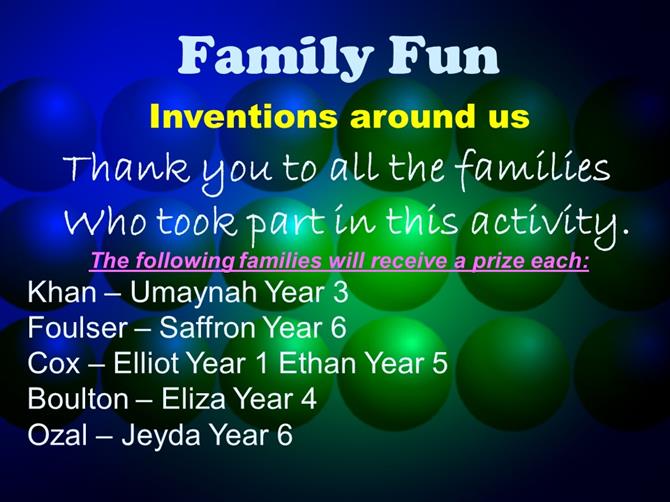 Family Fun

Inventions around us

Thank you to all the families Who took part in this activity.

The following families will receive a prize each:

Khan – Umaynah Year 3
Foulser – Saffron Year 6
Cox – Elliot Year 1 Ethan Year 5
Boulton – Eliza Year 4
Ozal – Jeyda Year 6